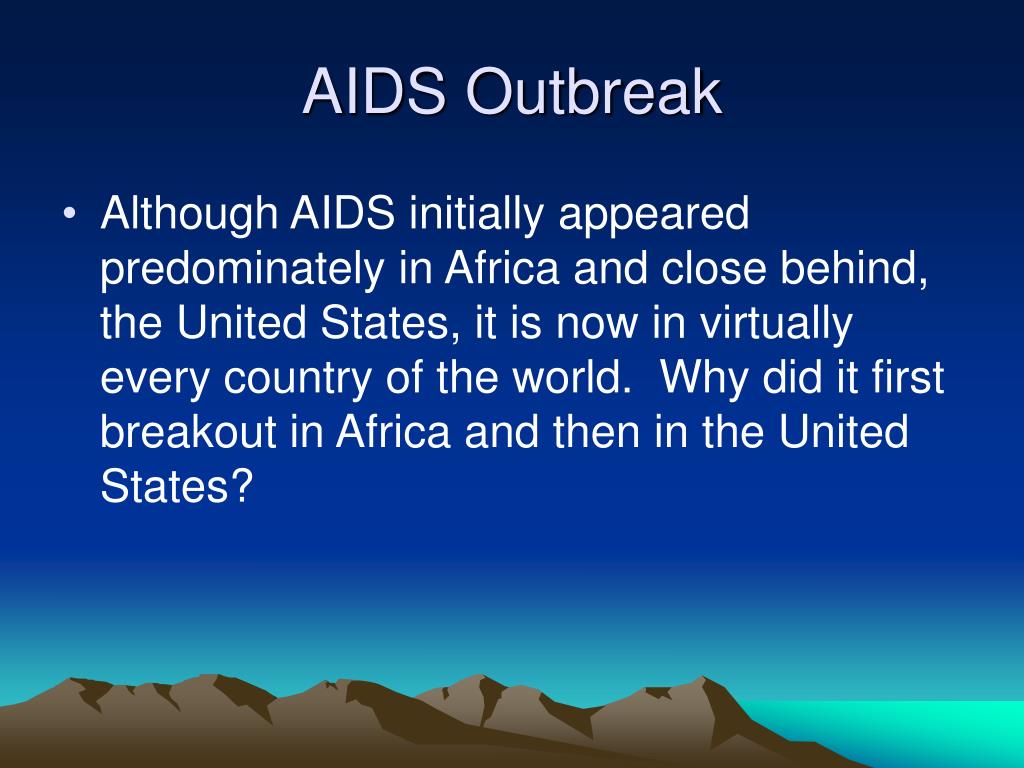 AIDS Outbreak

• Although AIDS initially appeared predominately in Africa and close behind, the United States, it is now in virtually every country of the world. Why did it first breakout in Africa and then in the United States?